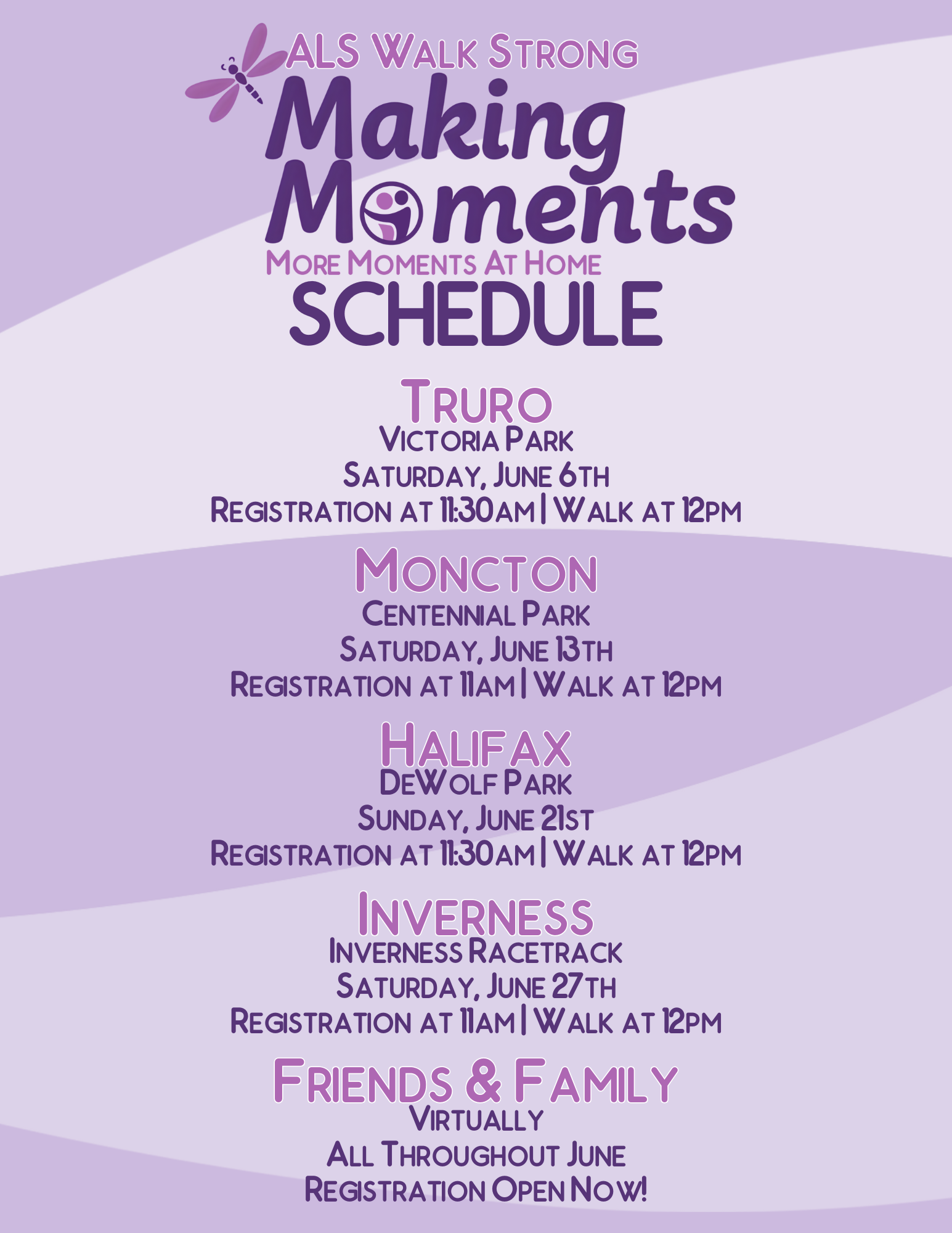 ALS Walk Strong
Making Moments
More Moments At Home
SCHEDULE

Truro
Victoria Park
Saturday, June 6th
Registration at 11:30am | Walk at 12pm

Moncton
Centennial Park
Saturday, June 13th
Registration at 11am | Walk at 12pm

Halifax
DeWolf Park
Sunday, June 21st
Registration at 11:30am | Walk at 12pm

Inverness
Inverness Racetrack
Saturday, June 27th
Registration at 11am | Walk at 12pm

Friends & Family
Virtually
All Throughout June
Registration Open Now!